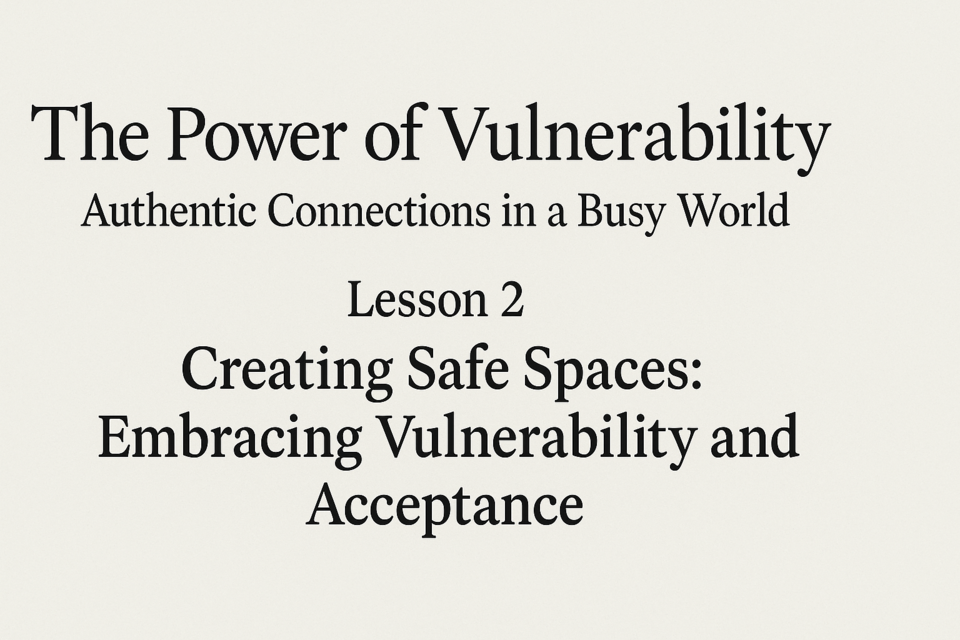 The Power of Vulnerability

Authentic Connections in a Busy World

Lesson 2

Creating Safe Spaces: Embracing Vulnerability and Acceptance